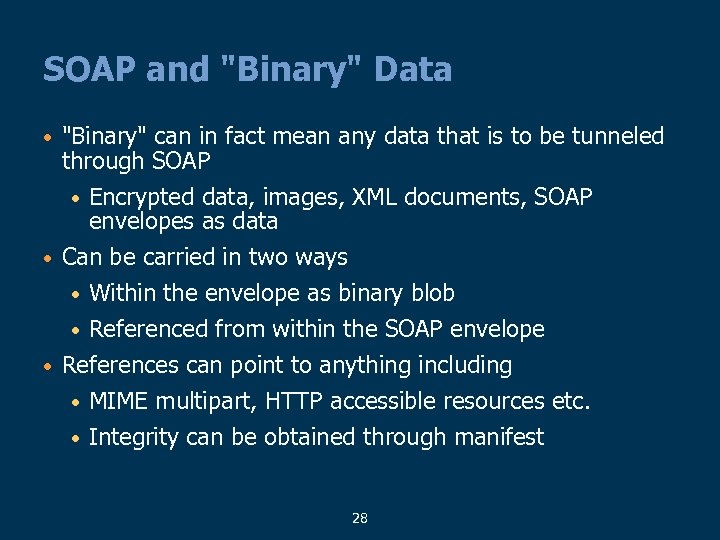 SOAP and "Binary" Data

• "Binary" can in fact mean any data that is to be tunneled through SOAP
  • Encrypted data, images, XML documents, SOAP envelopes as data
• Can be carried in two ways
  • Within the envelope as binary blob
  • Referenced from within the SOAP envelope
• References can point to anything including
  • MIME multipart, HTTP accessible resources etc.
  • Integrity can be obtained through manifest

28